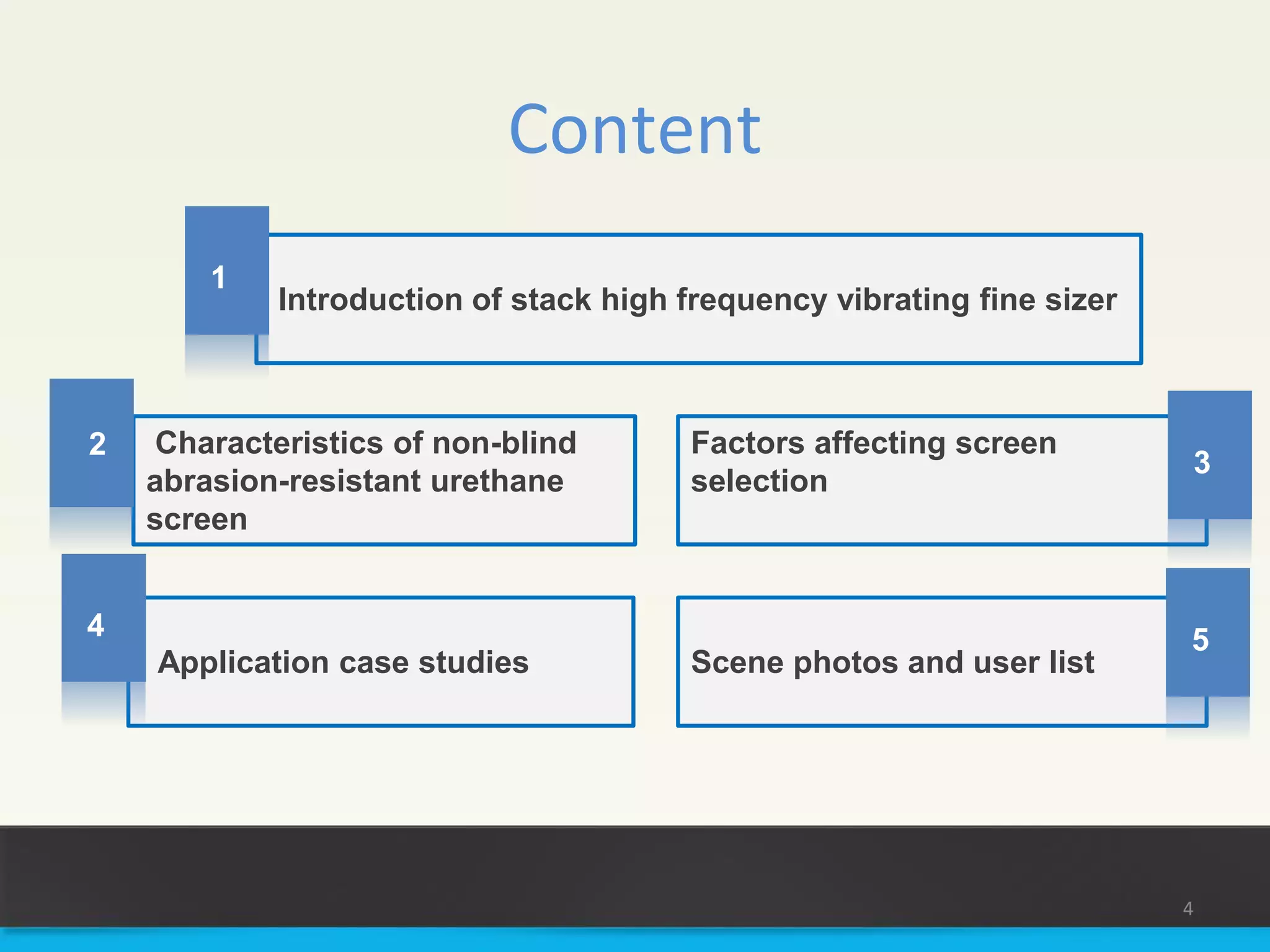 Content

1
Introduction of stack high frequency vibrating fine sizer

2
Characteristics of non-blind abrasion-resistant urethane screen

Factors affecting screen selection
3

4
Application case studies

Scene photos and user list
5

4